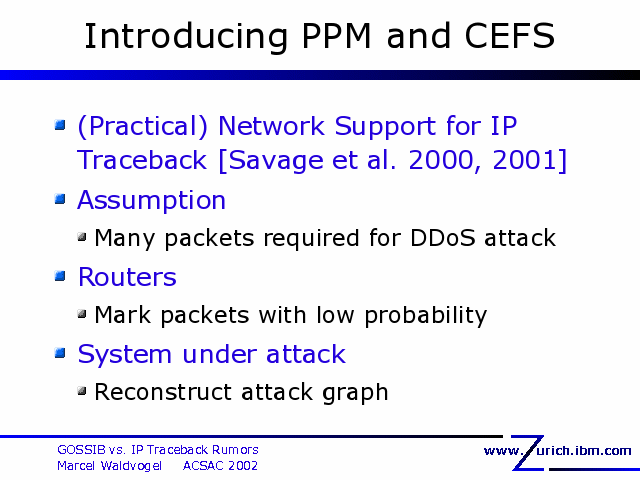 Introducing PPM and CEFS

(Practical) Network Support for IP Traceback [Savage et al. 2000, 2001]

Assumption

Many packets required for DDoS attack

Routers

Mark packets with low probability

System under attack

Reconstruct attack graph

GOSSIB vs. IP Traceback Rumors
Marcel Waldvogel ACSAC 2002

www.zurich.ibm.com